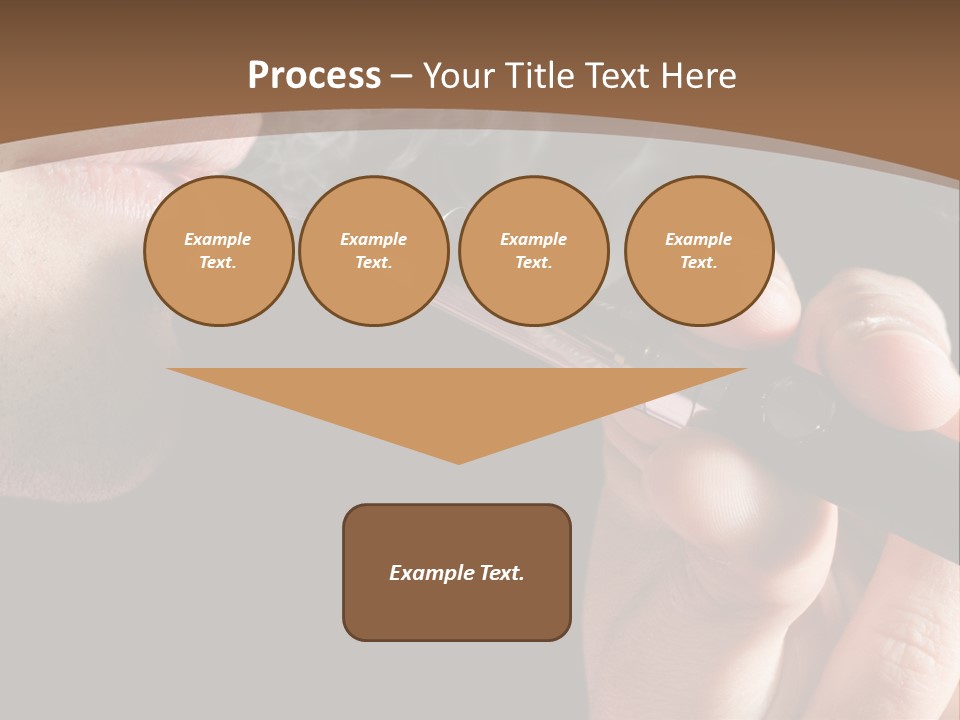 Process – Your Title Text Here

Example Text.

Example Text.

Example Text.

Example Text.

Example Text.